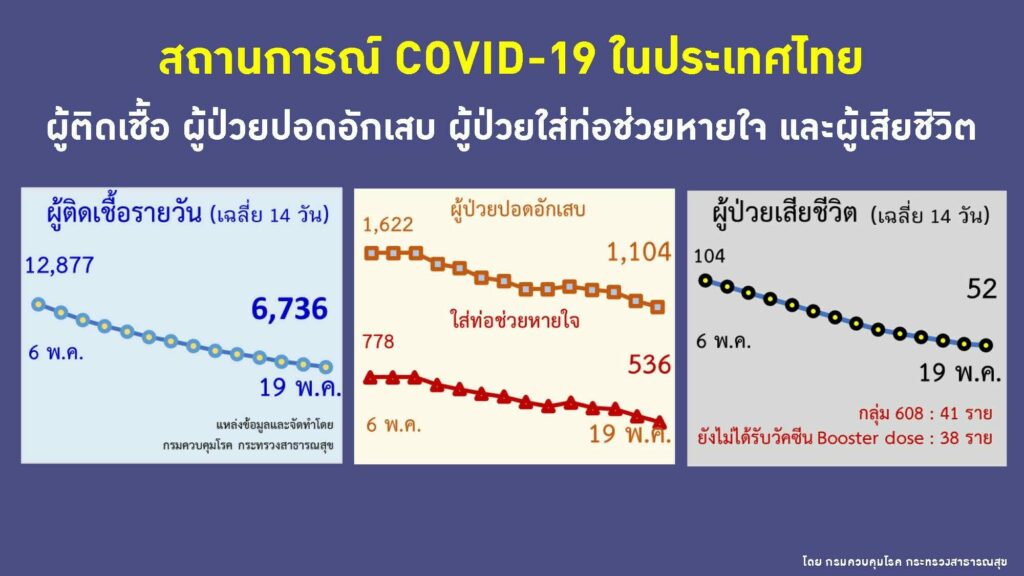 สถานการณ์ COVID-19 ในประเทศไทย

ผู้ติดเชื้อ ผู้ป่วยปอดอักเสบ ผู้ป่วยใส่ท่อช่วยหายใจ และผู้เสียชีวิต

ผู้ติดเชื้อรายวัน (เฉลี่ย 14 วัน)

12,877

6,736

6 พ.ค.

19 พ.ค.

แหล่งข้อมูลและจัดทำโดย กรมควบคุมโรค กระทรวงสาธารณสุข

ผู้ป่วยปอดอักเสบ

1,622

1,104

ใส่ท่อช่วยหายใจ

778

536

6 พ.ค.

19 พ.ค.

ผู้ป่วยเสียชีวิต (เฉลี่ย 14 วัน)

104

52

6 พ.ค.

19 พ.ค.

กลุ่ม 608 : 41 ราย

ยังไม่ได้รับวัคซีน Booster dose : 38 ราย

โดย กรมควบคุมโรค กระทรวงสาธารณสุข